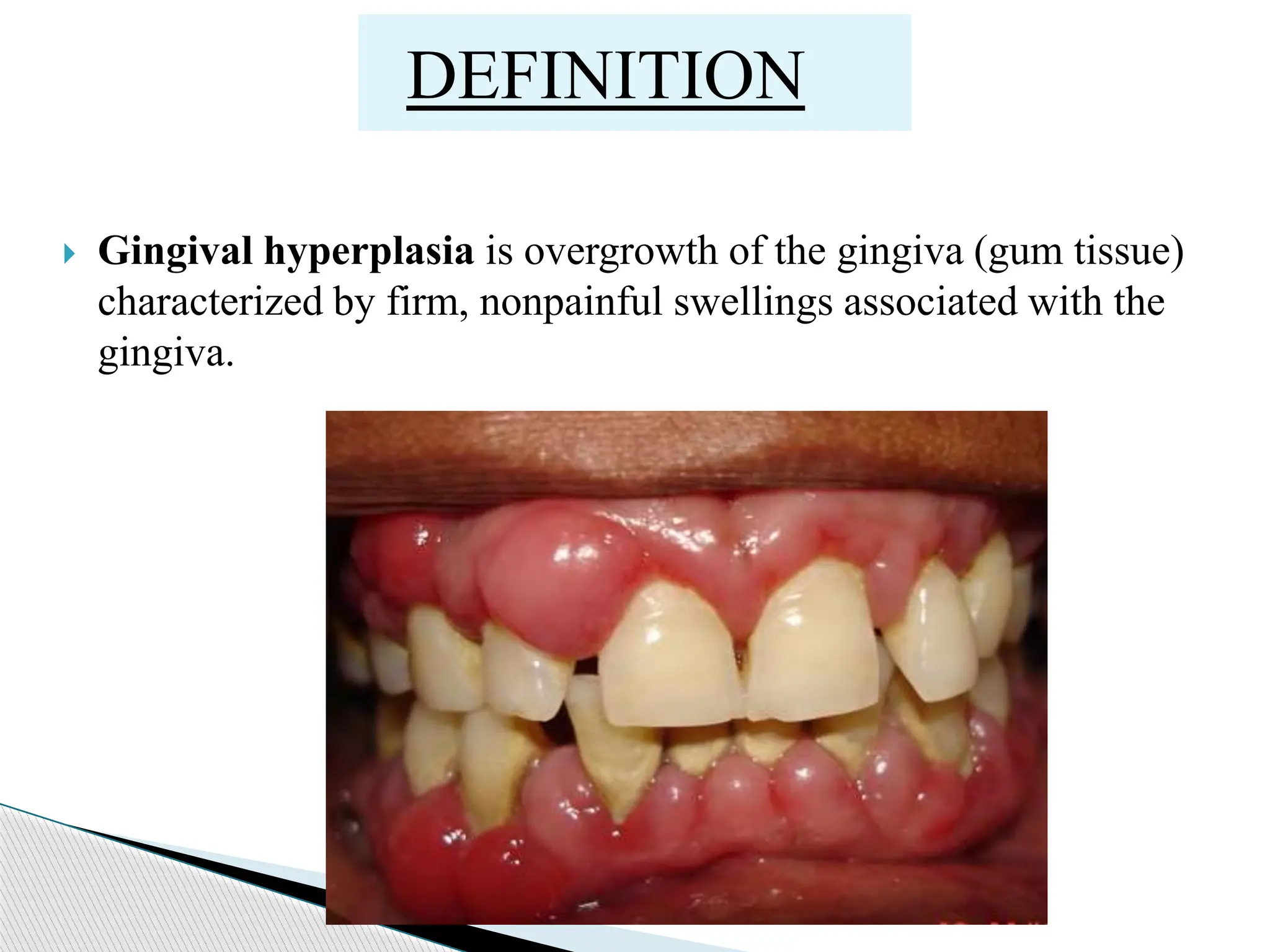 DEFINITION

Gingival hyperplasia is overgrowth of the gingiva (gum tissue) characterized by firm, nonpainful swellings associated with the gingiva.